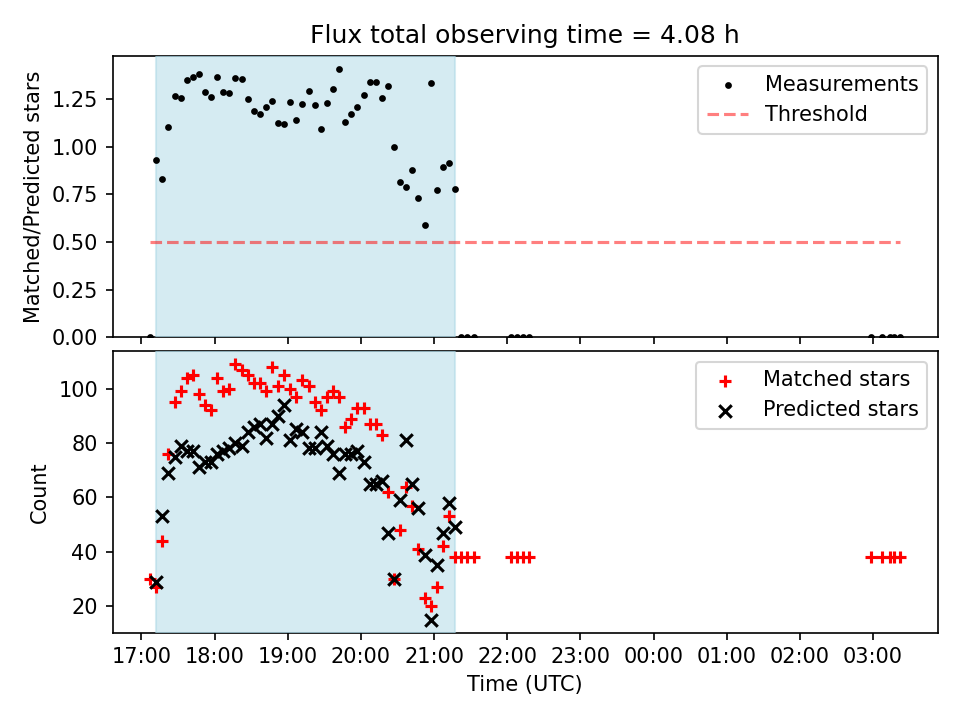 Flux total observing time = 4.08 h

Matched/Predicted stars

1.25
1.00
0.75
0.50
0.25
0.00

Measurements
Threshold

Count

100
80
60
40
20

Matched stars
Predicted stars

17:00 18:00 19:00 20:00 21:00 22:00 23:00 00:00 01:00 02:00 03:00

Time (UTC)